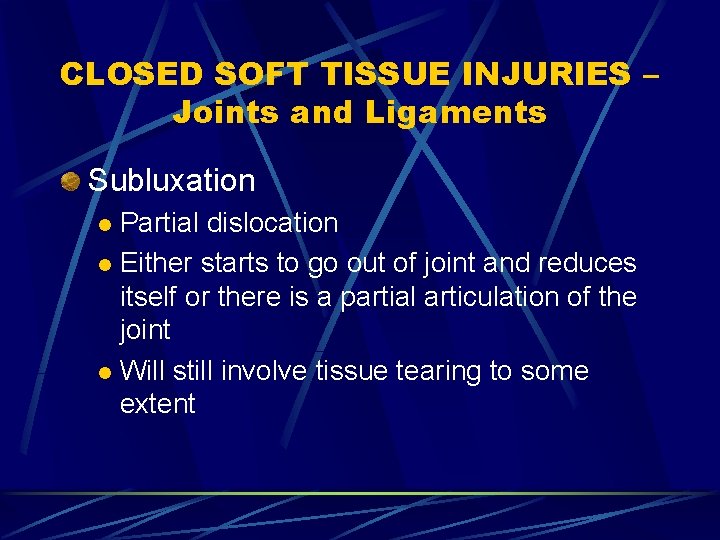 CLOSED SOFT TISSUE INJURIES – Joints and Ligaments

Subluxation

Partial dislocation

Either starts to go out of joint and reduces itself or there is a partial articulation of the joint

Will still involve tissue tearing to some extent